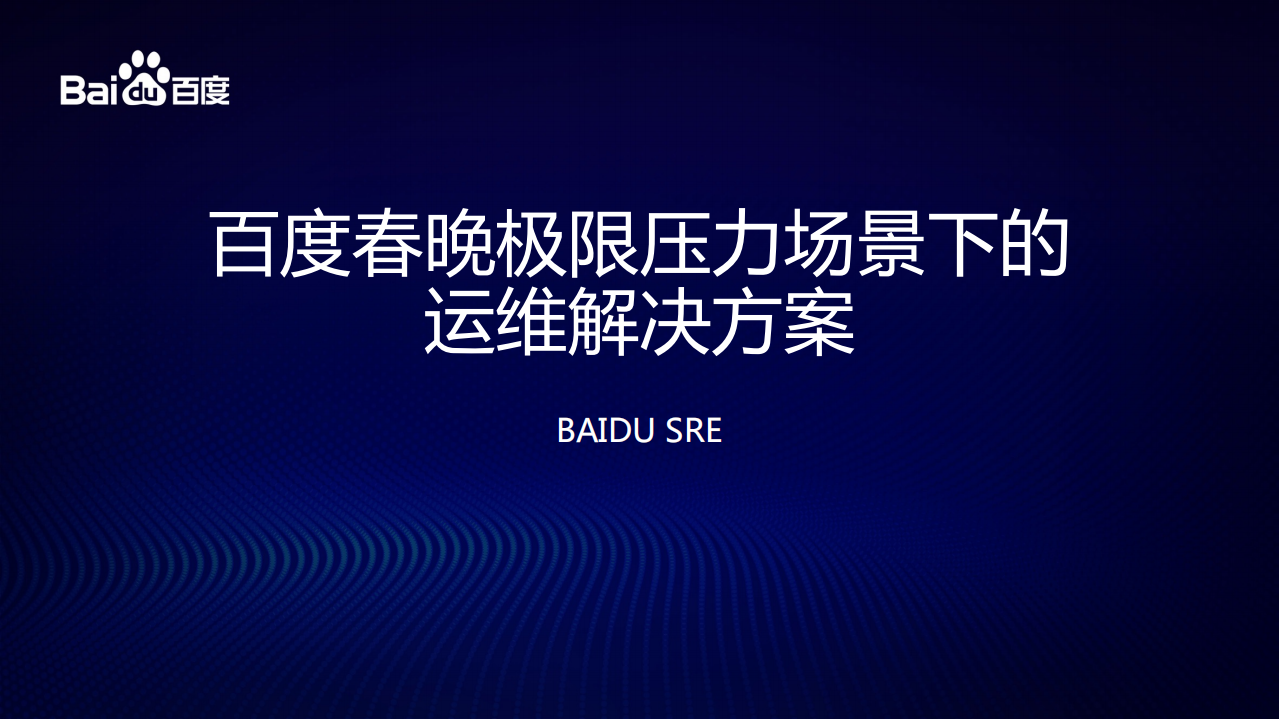 Baidu百度

百度春晚极限压力场景下的运维解决方案

BAIDU SRE